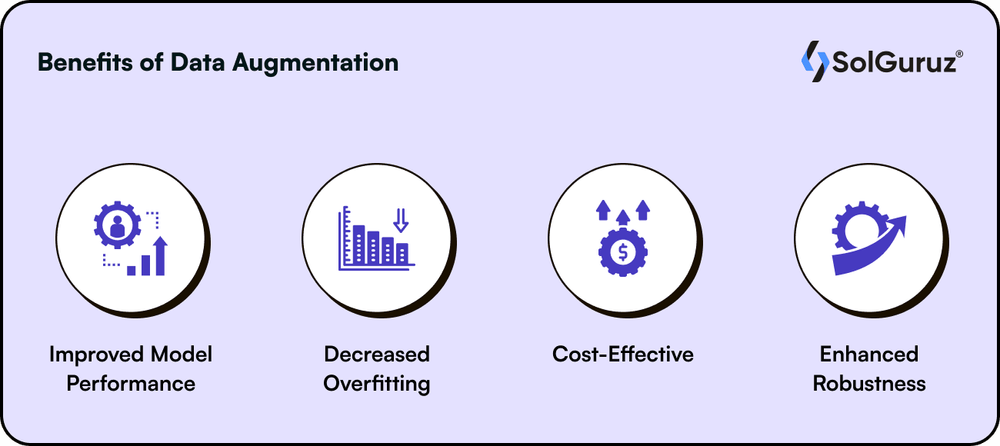 Benefits of Data Augmentation

SolGuruz®

Improved Model Performance

Decreased Overfitting

Cost-Effective

Enhanced Robustness